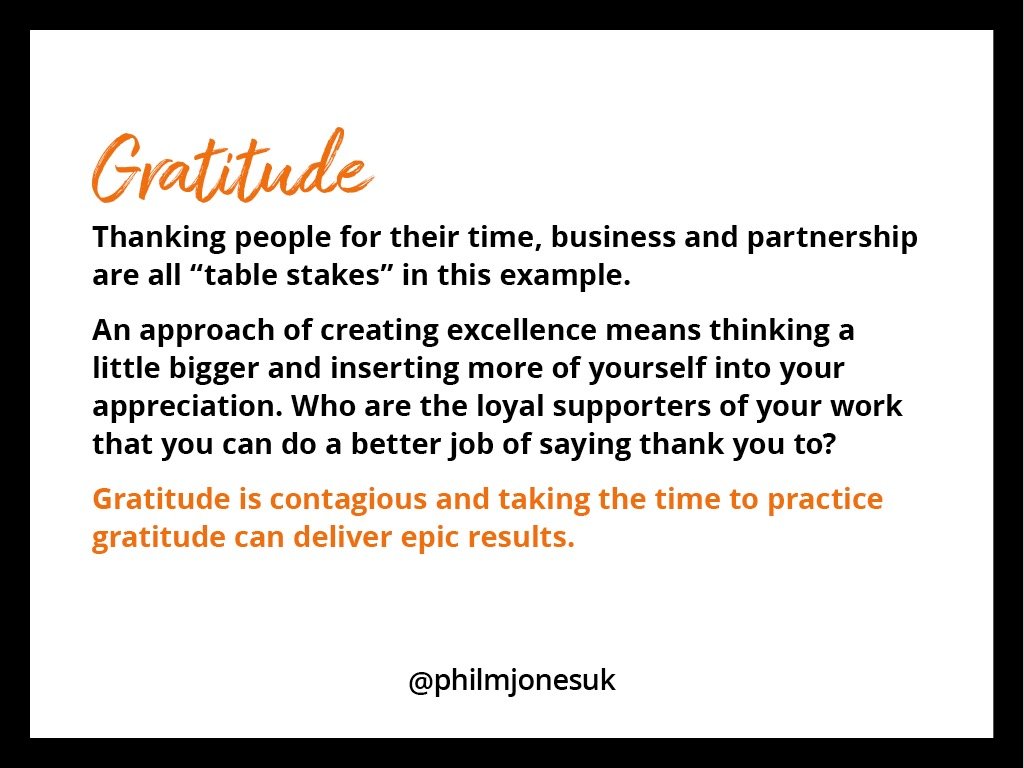 Gratitude

Thanking people for their time, business and partnership are all “table stakes” in this example.

An approach of creating excellence means thinking a little bigger and inserting more of yourself into your appreciation. Who are the loyal supporters of your work that you can do a better job of saying thank you to?

Gratitude is contagious and taking the time to practice gratitude can deliver epic results.

@philmjonesuk